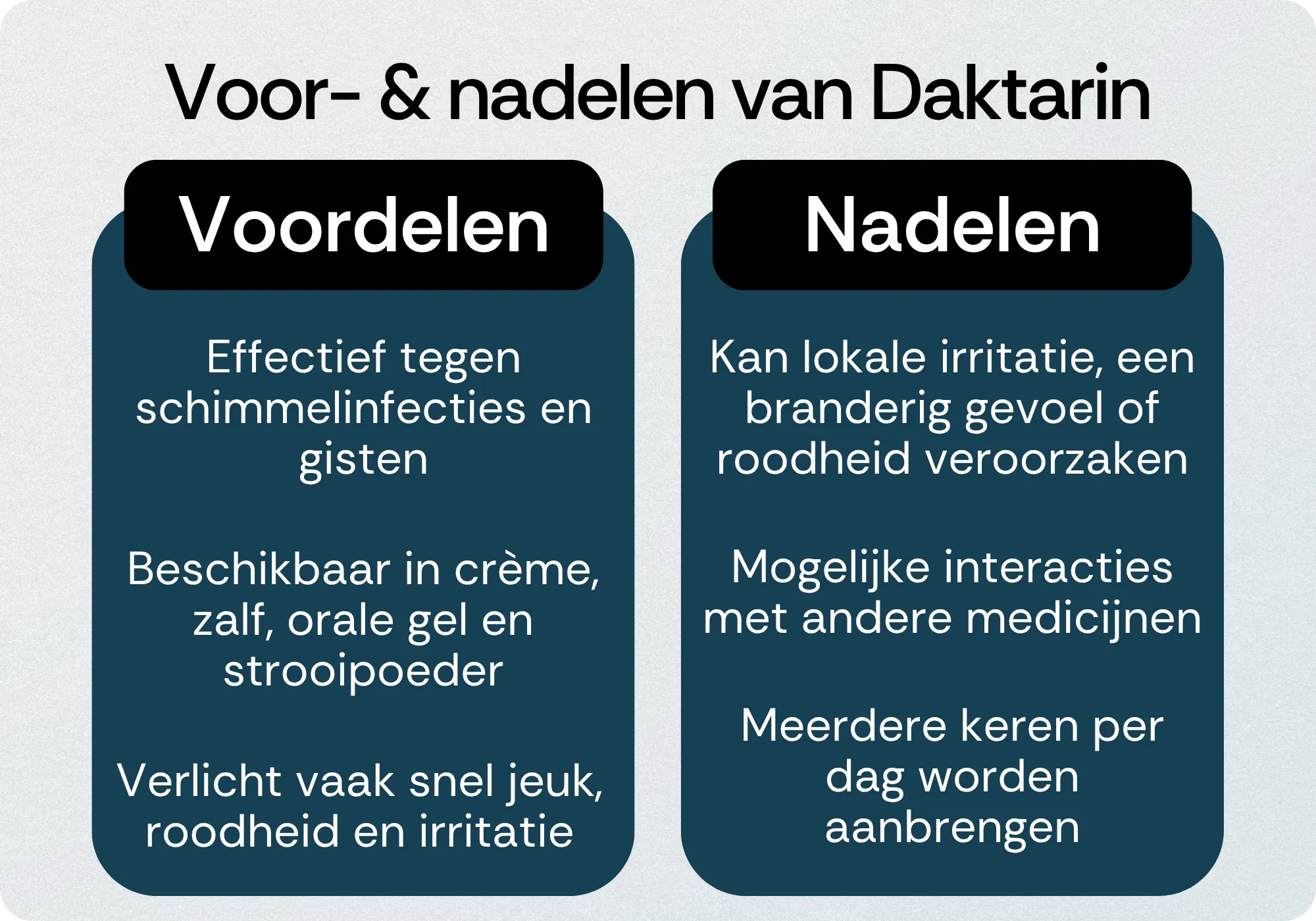 Voor- & nadelen van Daktarin

Voordelen

Effectief tegen schimmelinfecties en gisten

Beschikbaar in crème, zalf, orale gel en strooipoeder

Verlicht vaak snel jeuk, roodheid en irritatie

Nadelen

Kan lokale irritatie, een branderig gevoel of roodheid veroorzaken

Mogelijke interacties met andere medicijnen

Meerdere keren per dag worden aanbrengen